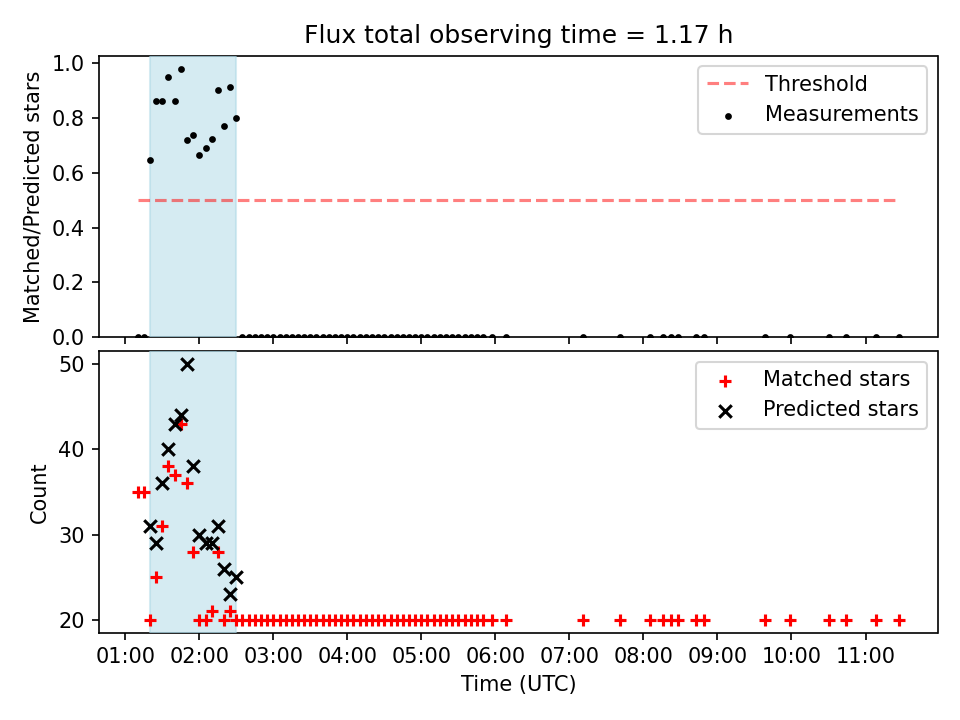 Flux total observing time = 1.17 h

Matched/Predicted stars

1.0
0.8
0.6
0.4
0.2
0.0

Threshold
Measurements

Count

50
40
30
20

Matched stars
Predicted stars

01:00 02:00 03:00 04:00 05:00 06:00 07:00 08:00 09:00 10:00 11:00

Time (UTC)